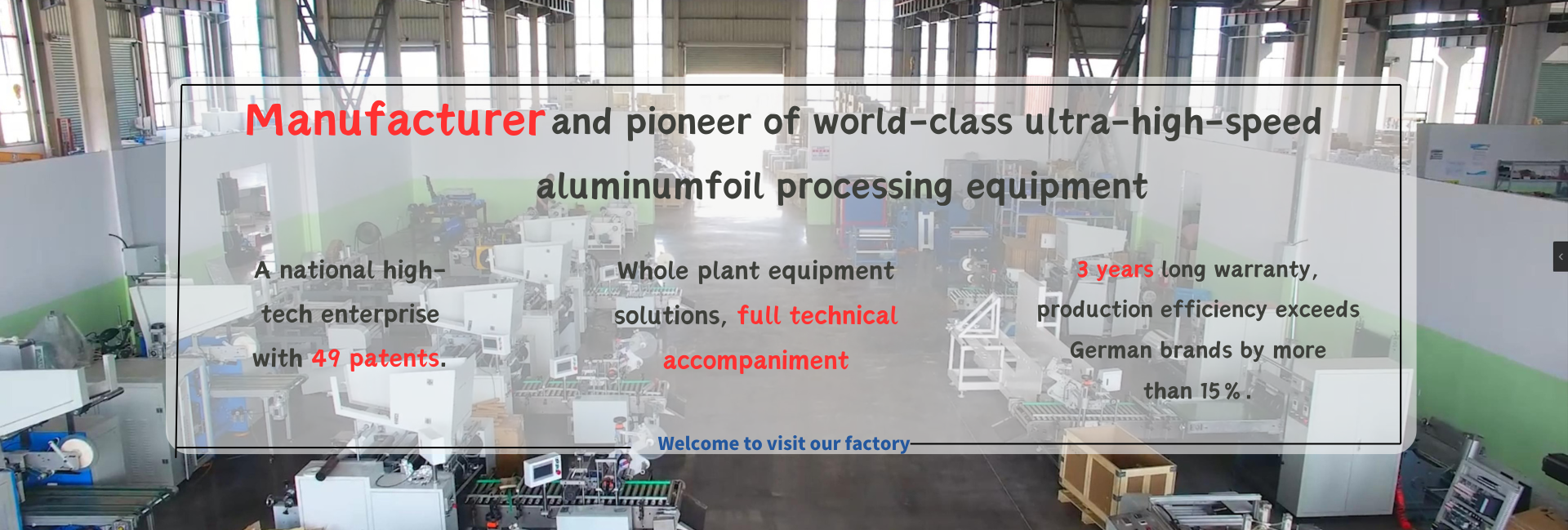 Manufacturer and pioneer of world-class ultra-high-speed aluminumfoil processing equipment

A national high-tech enterprise with 49 patents.

Whole plant equipment solutions, full technical accompaniment

3 years long warranty, production efficiency exceeds German brands by more than 15%.

Welcome to visit our factory